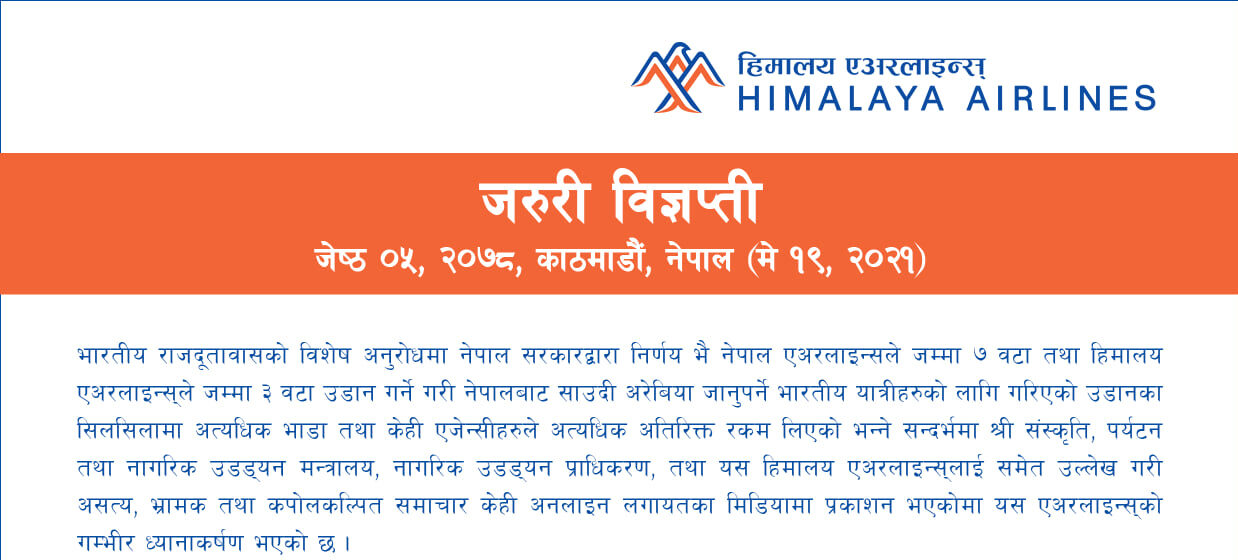 हिमालय एअरलाइन्स्
HIMALAYA AIRLINES

जरुरी विज्ञप्ती
जेष्ठ ०५, २०७८, काठमाडौं, नेपाल (मे १९, २०२१)

भारतीय राजदूतावासको विशेष अनुरोधमा नेपाल सरकारद्वारा निर्णय भै नेपाल एअरलाइन्सले जम्मा ७ वटा तथा हिमालय एअरलाइन्स्ले जम्मा ३ वटा उडान गर्ने गरी नेपालबाट साउदी अरेबिया जानुपर्ने भारतीय यात्रीहरुको लागि गरिएको उडानका सिलसिलामा अत्यधिक भाडा तथा केही एजेन्सीहरुले अत्यधिक अतिरिक्त रकम लिएको भन्ने सन्दर्भमा श्री संस्कृति, पर्यटन तथा नागरिक उडड्यन मन्त्रालय, नागरिक उडड्यन प्राधिकरण, तथा यस हिमालय एअरलाइन्स्लाई समेत उल्लेख गरी असत्य, भ्रामक तथा कपोलकल्पित समाचार केही अनलाइन लगायतका मिडियामा प्रकाशन भएकोमा यस एअरलाइन्स्को गम्भीर ध्यानाकर्षण भएको छ ।